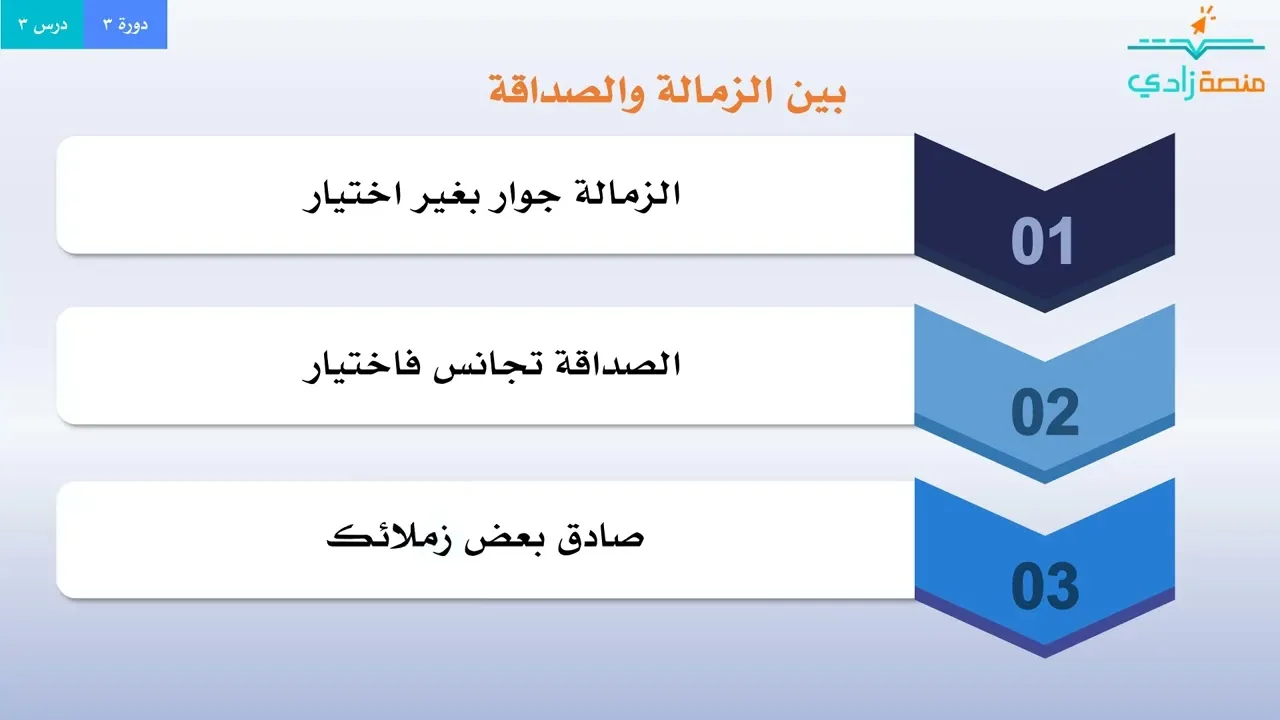 منصة زادي

دورة ٣
درس ٣

بين الزمالة والصداقة

01
الزمالة جوار بغير اختيار

02
الصداقة تجانس فاختيار

03
صادق بعض زملائك